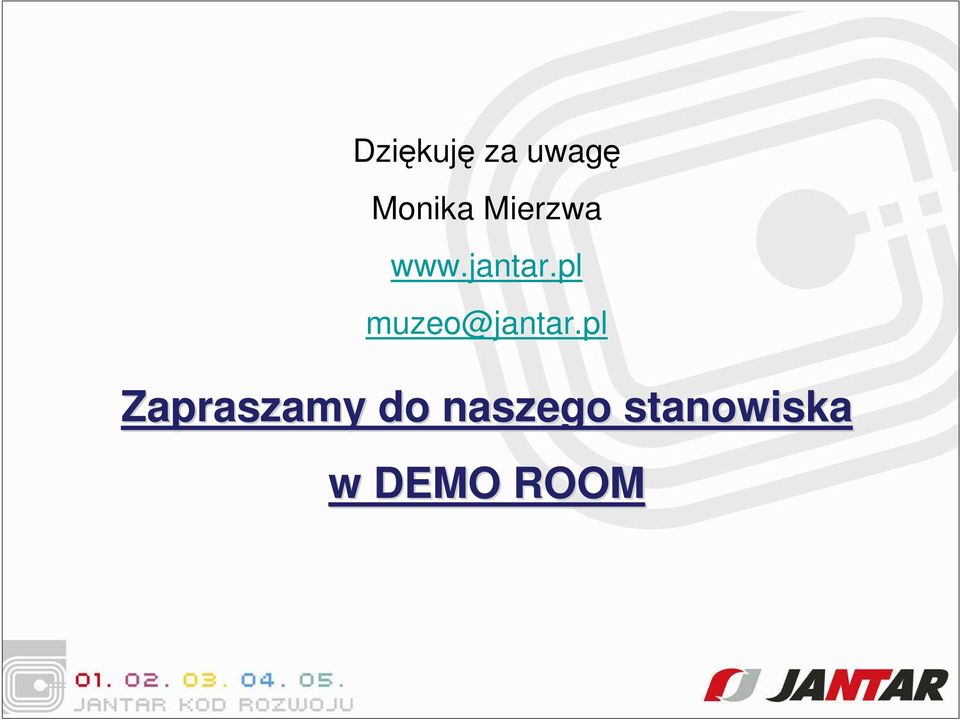 Dziękuję za uwagę

Monika Mierzwa

www.jantar.pl

muzeo@jantar.pl

Zapraszamy do naszego stanowiska

w DEMO ROOM

01. 02. 03. 04. 05.
JANTAR KOD ROZWOJU

JANTAR